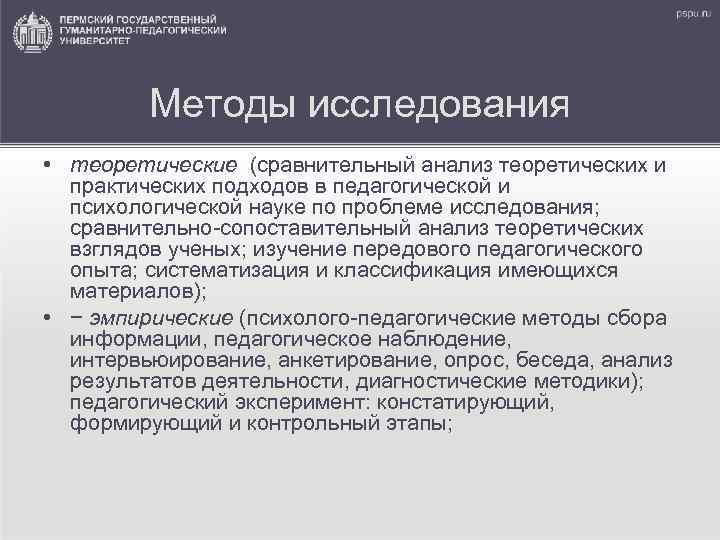 ПЕРМСКИЙ ГОСУДАРСТВЕННЫЙ ГУМАНИТАРНО-ПЕДАГОГИЧЕСКИЙ УНИВЕРСИТЕТ

pspu.ru

Методы исследования

• теоретические (сравнительный анализ теоретических и практических подходов в педагогической и психологической науке по проблеме исследования; сравнительно-сопоставительный анализ теоретических взглядов ученых; изучение передового педагогического опыта; систематизация и классификация имеющихся материалов);

• − эмпирические (психолого-педагогические методы сбора информации, педагогическое наблюдение, интервьюирование, анкетирование, опрос, беседа, анализ результатов деятельности, диагностические методики); педагогический эксперимент: констатирующий, формирующий и контрольный этапы;